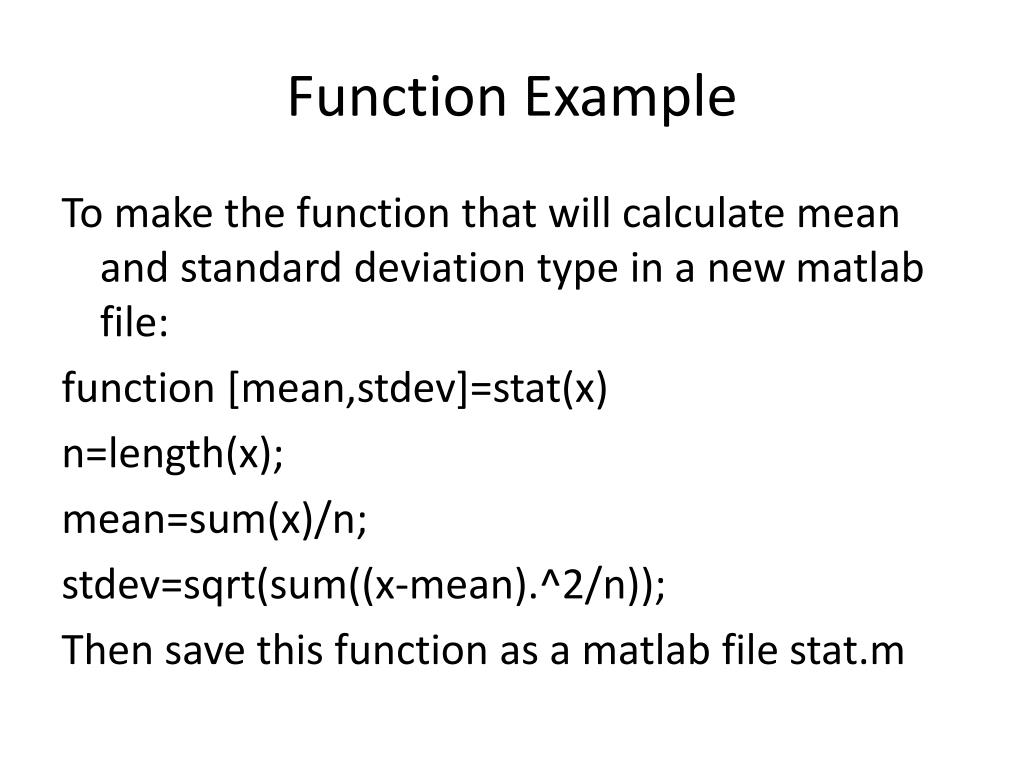 Function Example

To make the function that will calculate mean and standard deviation type in a new matlab file:

function [mean,stdev]=stat(x)

n=length(x);

mean=sum(x)/n;

stdev=sqrt(sum((x-mean).^2/n));

Then save this function as a matlab file stat.m